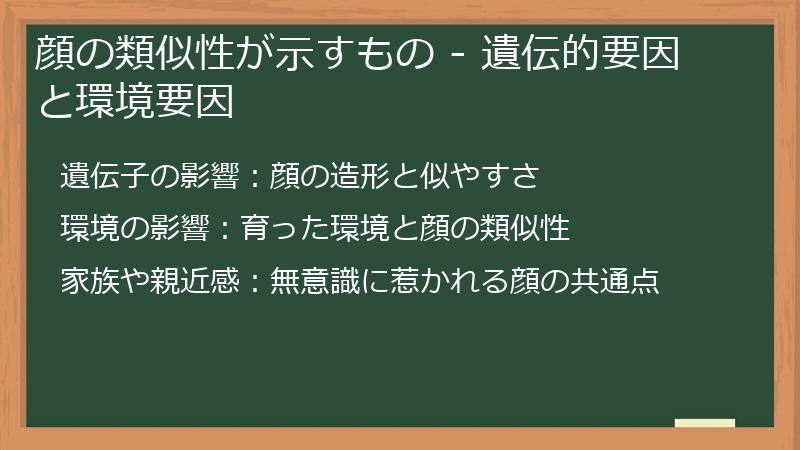 顔の類似性が示すもの - 遺伝的要因と環境要因

遺伝子の影響：顔の造形と似やすさ

環境の影響：育った環境と顔の類似性

家族や親近感：無意識に惹かれる顔の共通点